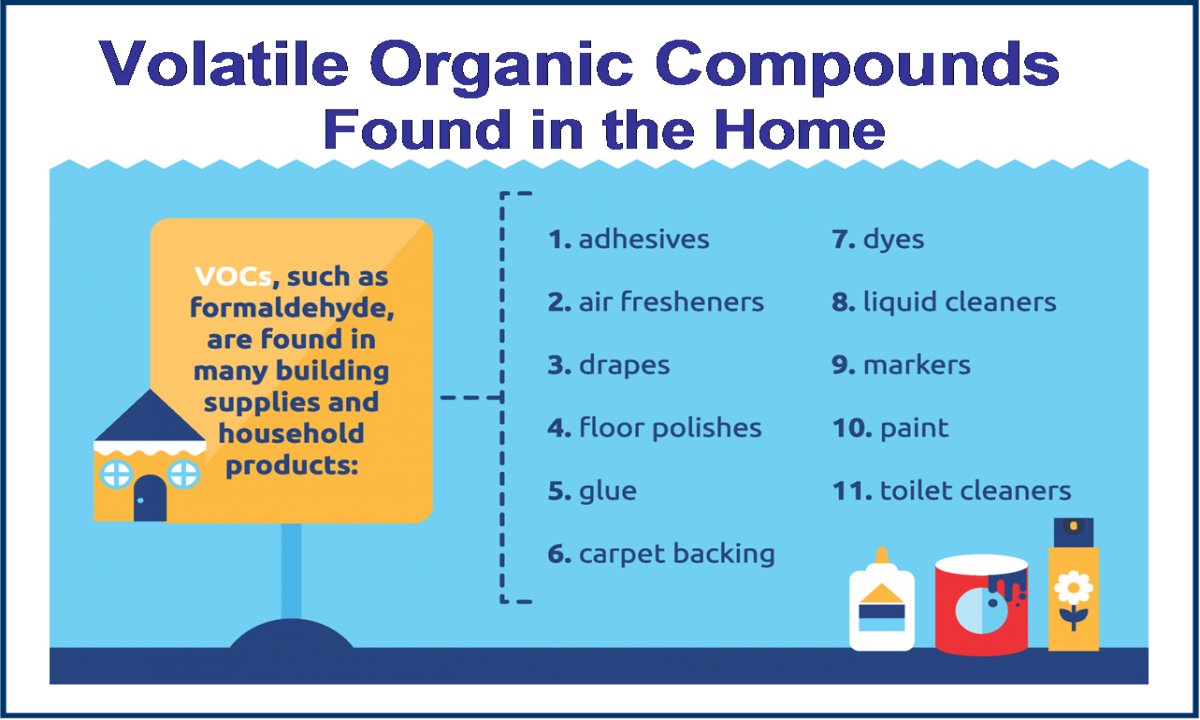 Volatile Organic Compounds
Found in the Home

VOCs, such as formaldehyde, are found in many building supplies and household products:

1. adhesives
2. air fresheners
3. drapes
4. floor polishes
5. glue
6. carpet backing

7. dyes
8. liquid cleaners
9. markers
10. paint
11. toilet cleaners